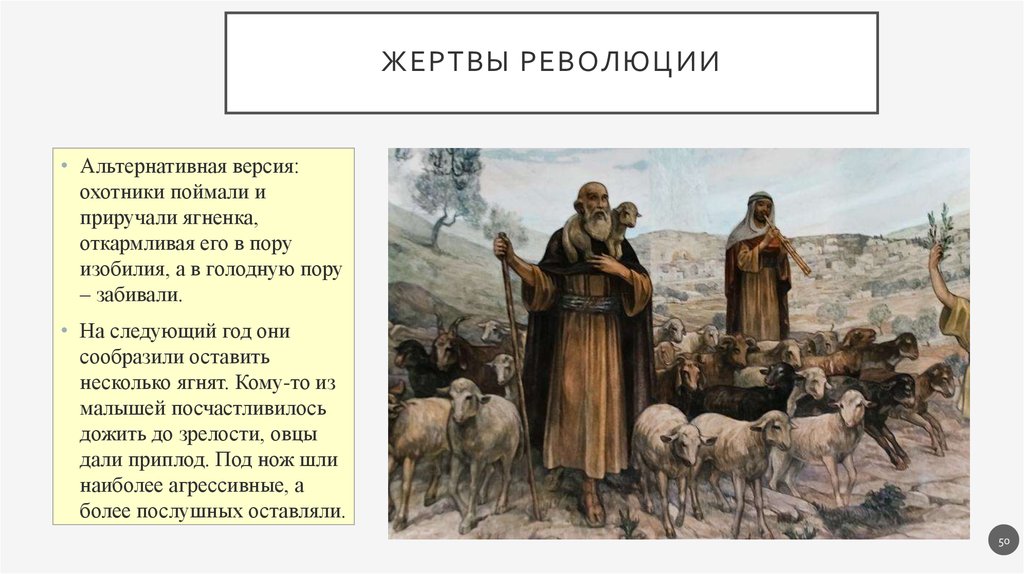 ЖЕРТВЫ РЕВОЛЮЦИИ

• Альтернативная версия: охотники поймали и приручали ягненка, откармливая его в пору изобилия, а в голодную пору – забивали.

• На следующий год они сообразили оставить несколько ягнят. Кому-то из малышей посчастливилось дожить до зрелости, овцы дали приплод. Под нож шли наиболее агрессивные, а более послушных оставляли.

50